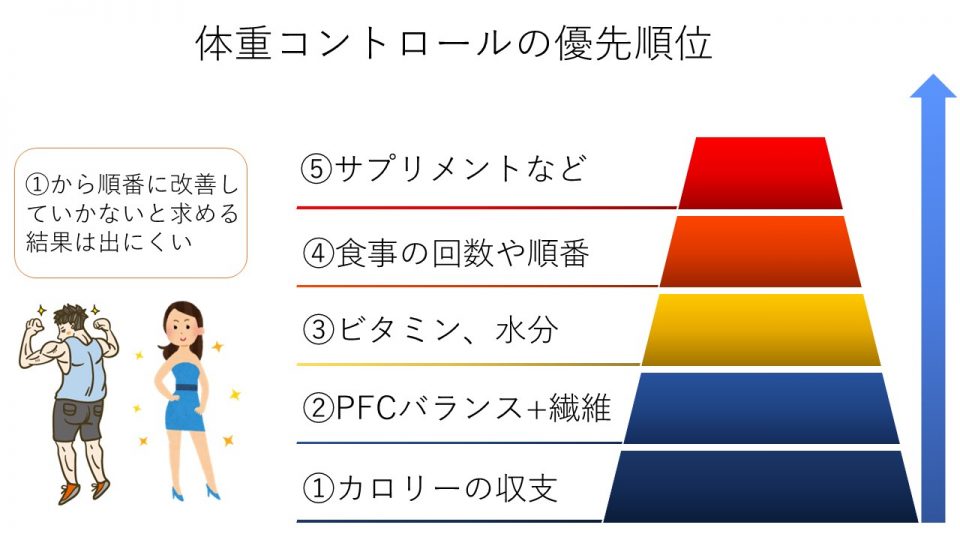 体重コントロールの優先順位

①から順番に改善していかないと求める結果は出にくい

⑤サプリメントなど

④食事の回数や順番

③ビタミン、水分

②PFCバランス+繊維

①カロリーの収支